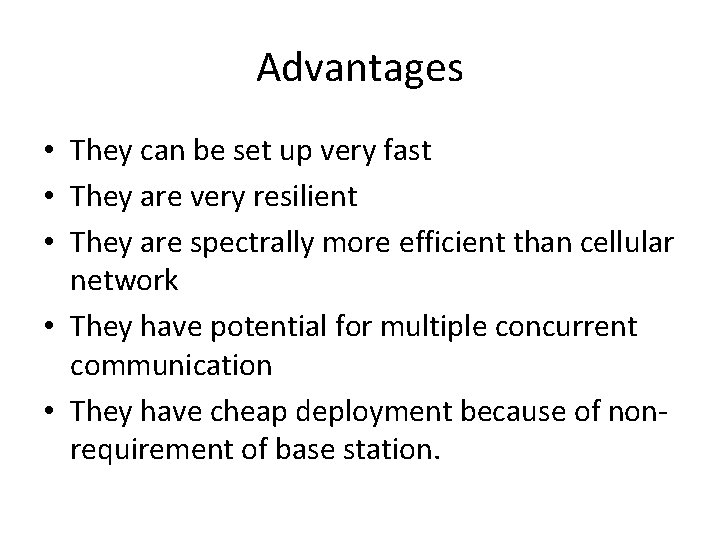 Advantages

• They can be set up very fast
• They are very resilient
• They are spectrally more efficient than cellular network
• They have potential for multiple concurrent communication
• They have cheap deployment because of non-requirement of base station.